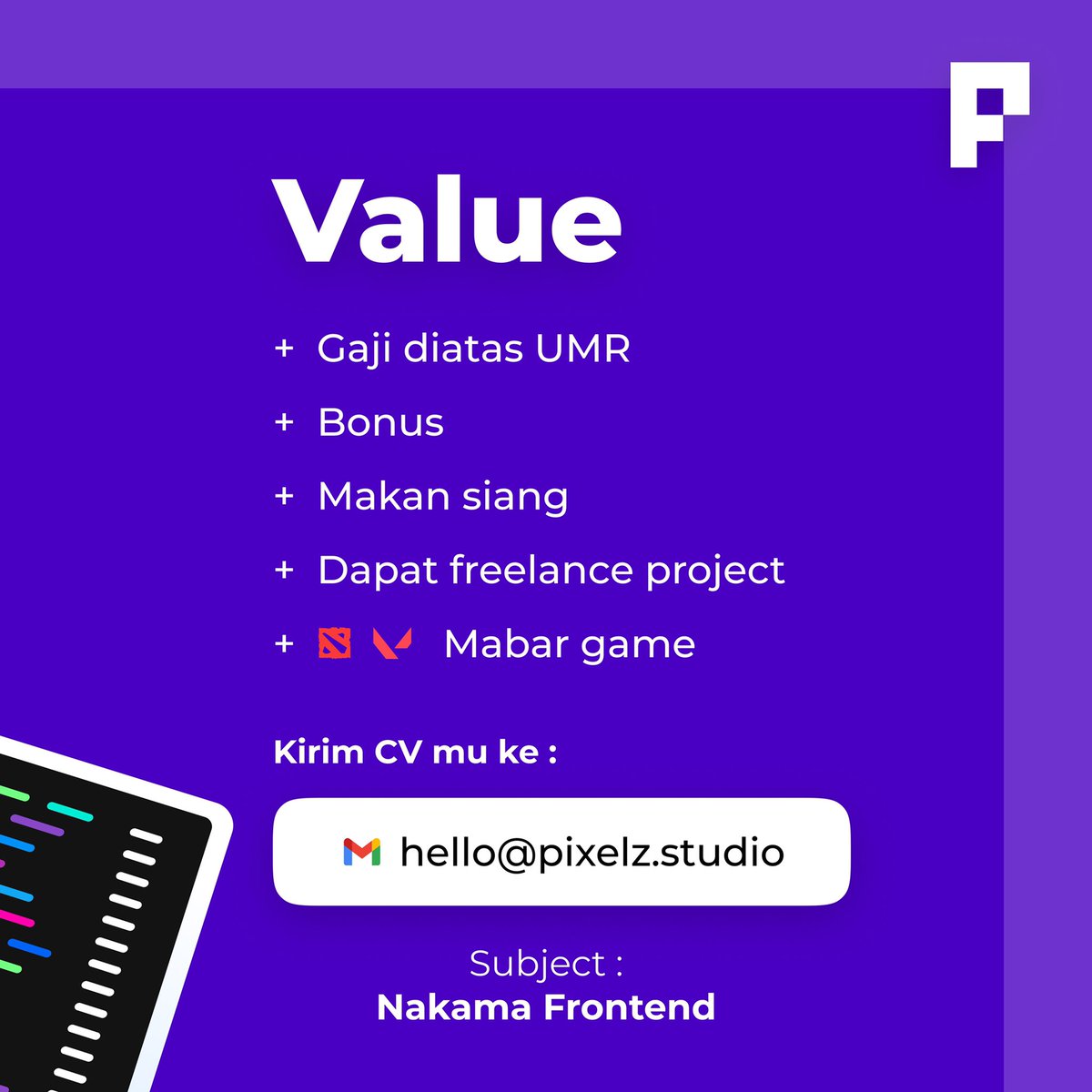 Value

+ Gaji diatas UMR
+ Bonus
+ Makan siang
+ Dapat freelance project
+ Mabar game

Kirim CV mu ke :

hello@pixelz.studio

Subject :
Nakama Frontend